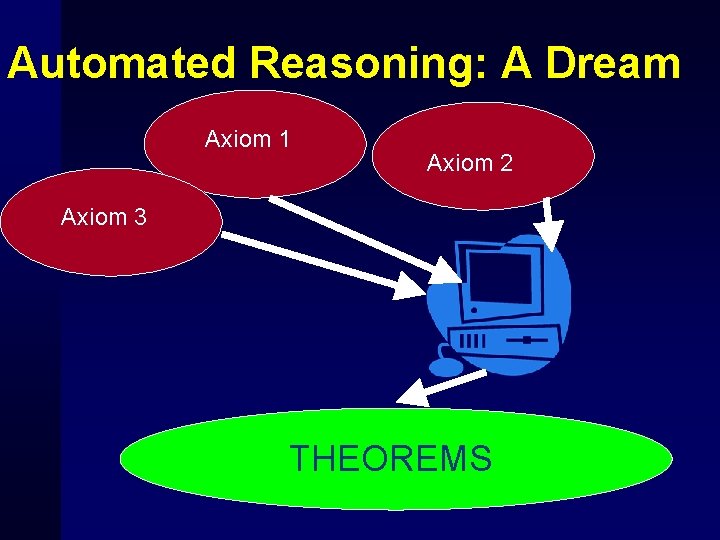 Automated Reasoning: A Dream

Axiom 1

Axiom 2

Axiom 3

THEOREMS